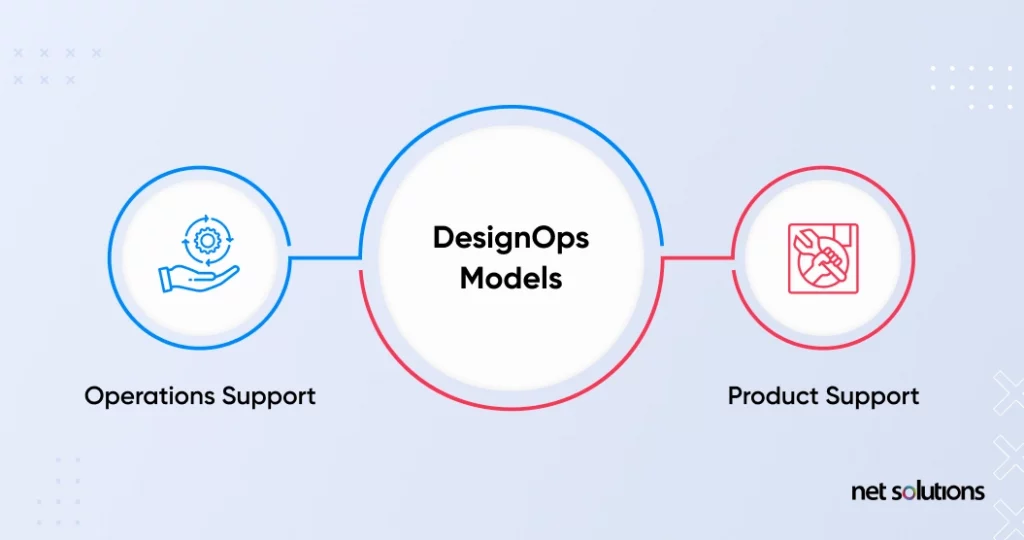 DesignOps Models

Operations Support

Product Support

net solutions